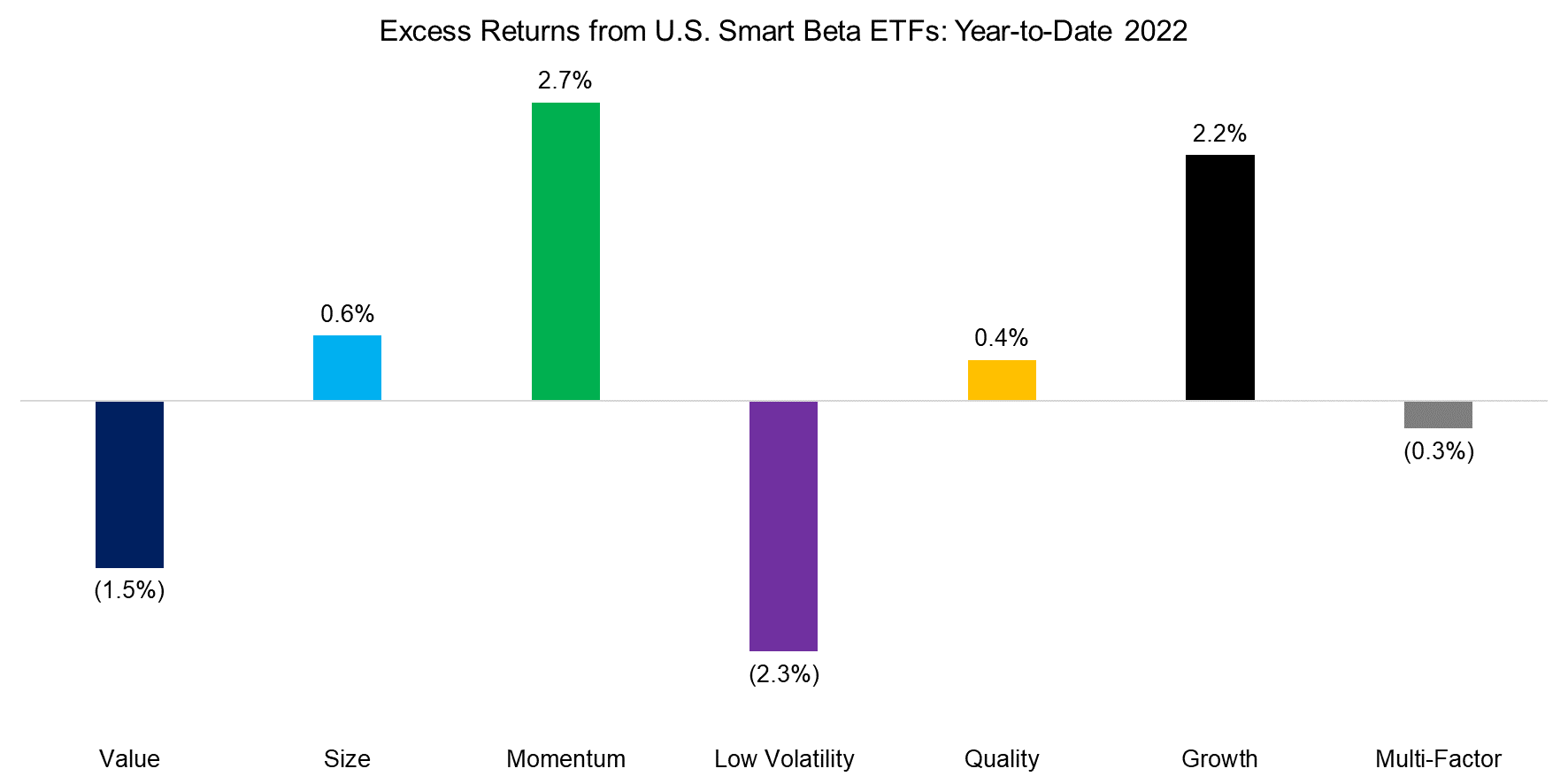 Excess Returns from U.S. Smart Beta ETFs: Year-to-Date 2022

(1.5%)
0.6%
2.7%
(2.3%)
0.4%
2.2%
(0.3%)

Value
Size
Momentum
Low Volatility
Quality
Growth
Multi-Factor